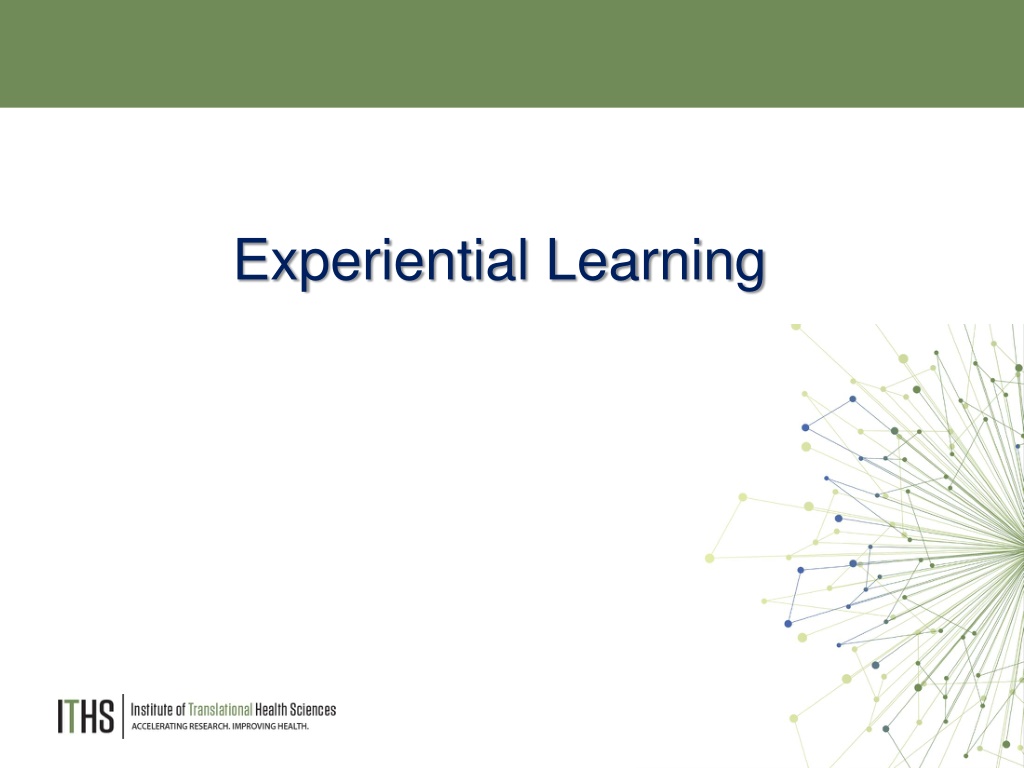 Experiential Learning

ITHS Institute of Translational Health Sciences
ACCELERATING RESEARCH. IMPROVING HEALTH.